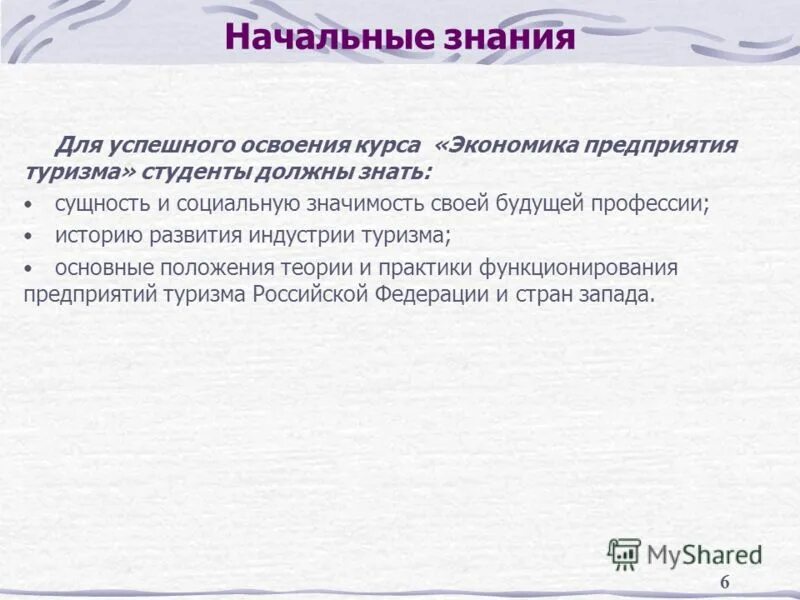 Начальные знания

Для успешного освоения курса «Экономика предприятия туризма» студенты должны знать:

• сущность и социальную значимость своей будущей профессии;

• историю развития индустрии туризма;

• основные положения теории и практики функционирования предприятий туризма Российской Федерации и стран запада.

MyShared

6